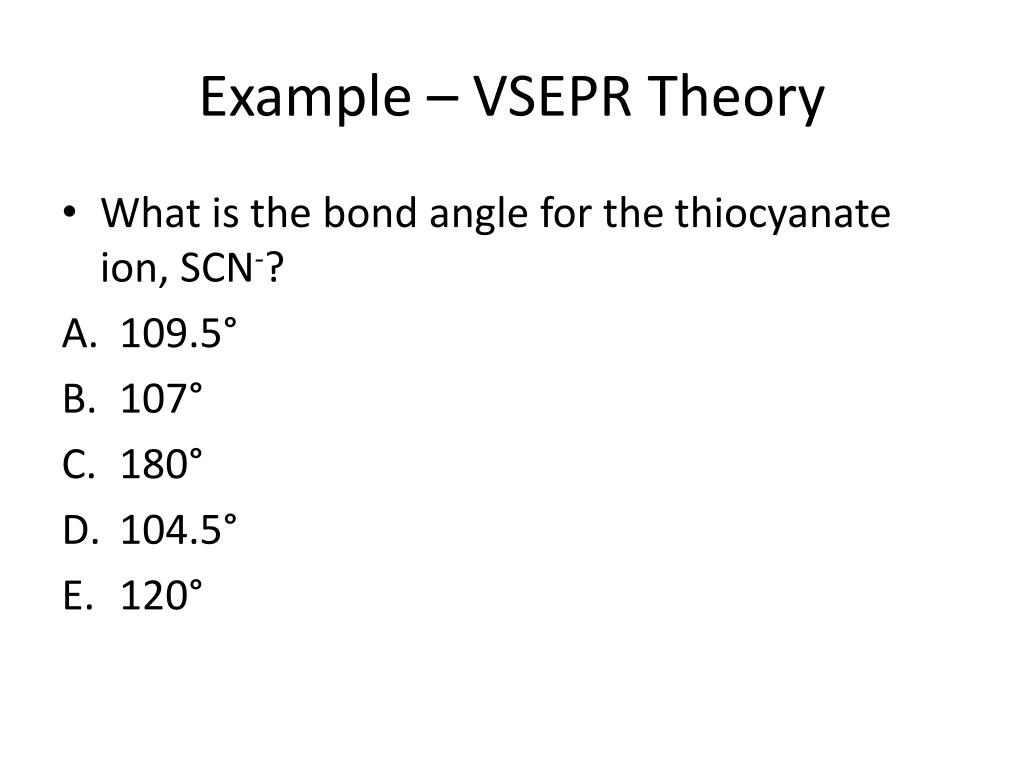 Example – VSEPR Theory

• What is the bond angle for the thiocyanate ion, $SCN^-$?

A. 109.5°
B. 107°
C. 180°
D. 104.5°
E. 120°